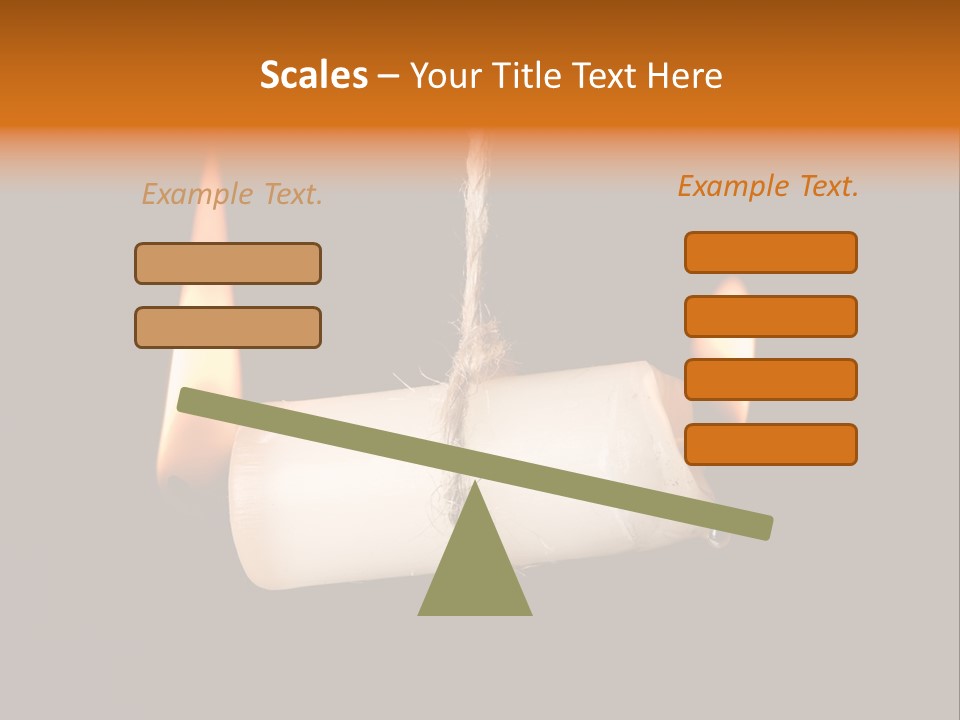 Scales – Your Title Text Here

Example Text.

Example Text.